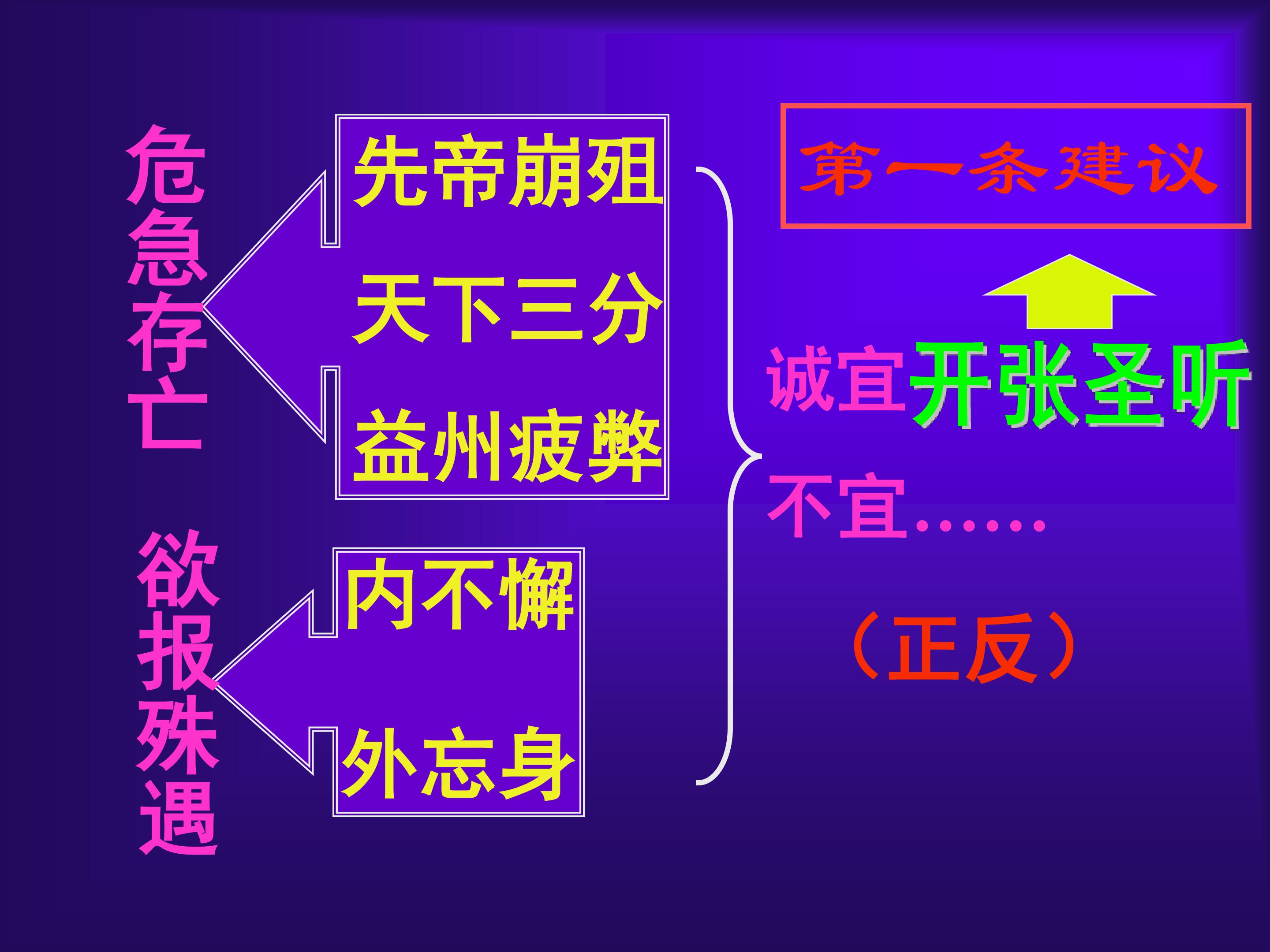 危急存亡

先帝崩殂
天下三分
益州疲弊

欲报殊遇

内不懈
外忘身

第一条建议

诚宜开张圣听

不宜……

（正反）